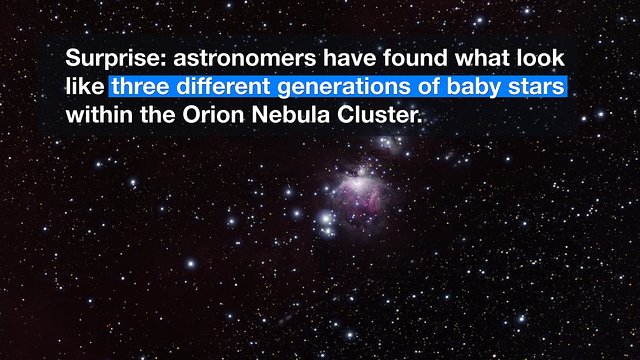 Surprise: astronomers have found what look like three different generations of baby stars within the Orion Nebula Cluster.